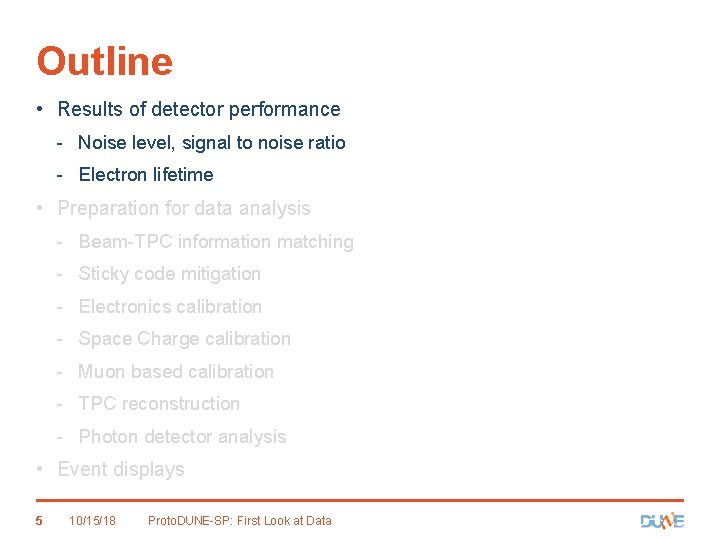 Outline

• Results of detector performance
- Noise level, signal to noise ratio
- Electron lifetime
• Preparation for data analysis
- Beam-TPC information matching
- Sticky code mitigation
- Electronics calibration
- Space Charge calibration
- Muon based calibration
- TPC reconstruction
- Photon detector analysis
• Event displays

5 10/15/18 ProtoDUNE-SP: First Look at Data DUNE